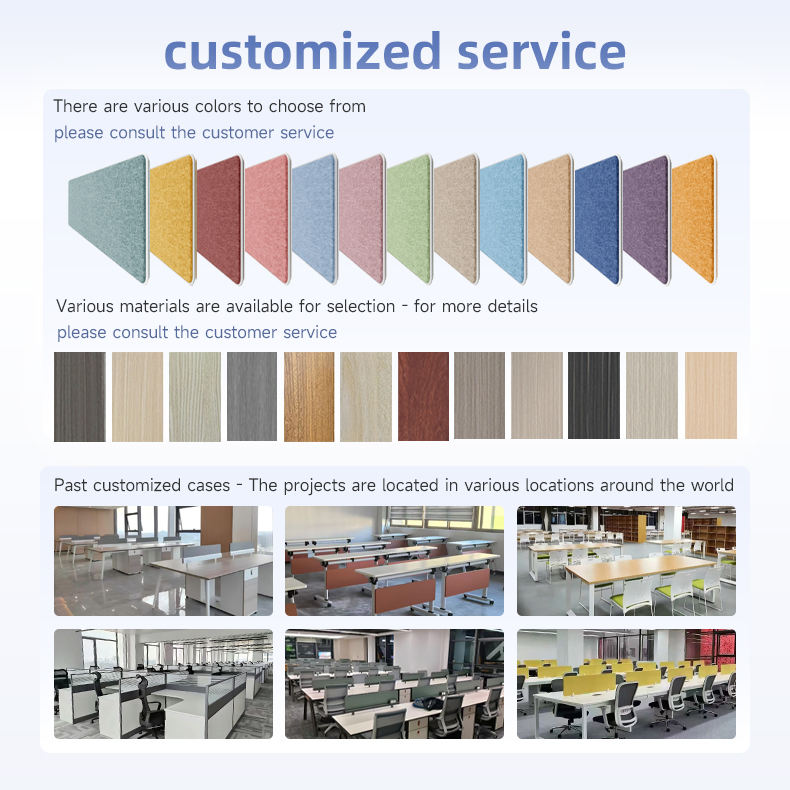 customized service

There are various colors to choose from
please consult the customer service

Various materials are available for selection - for more details
please consult the customer service

Past customized cases - The projects are located in various locations around the world